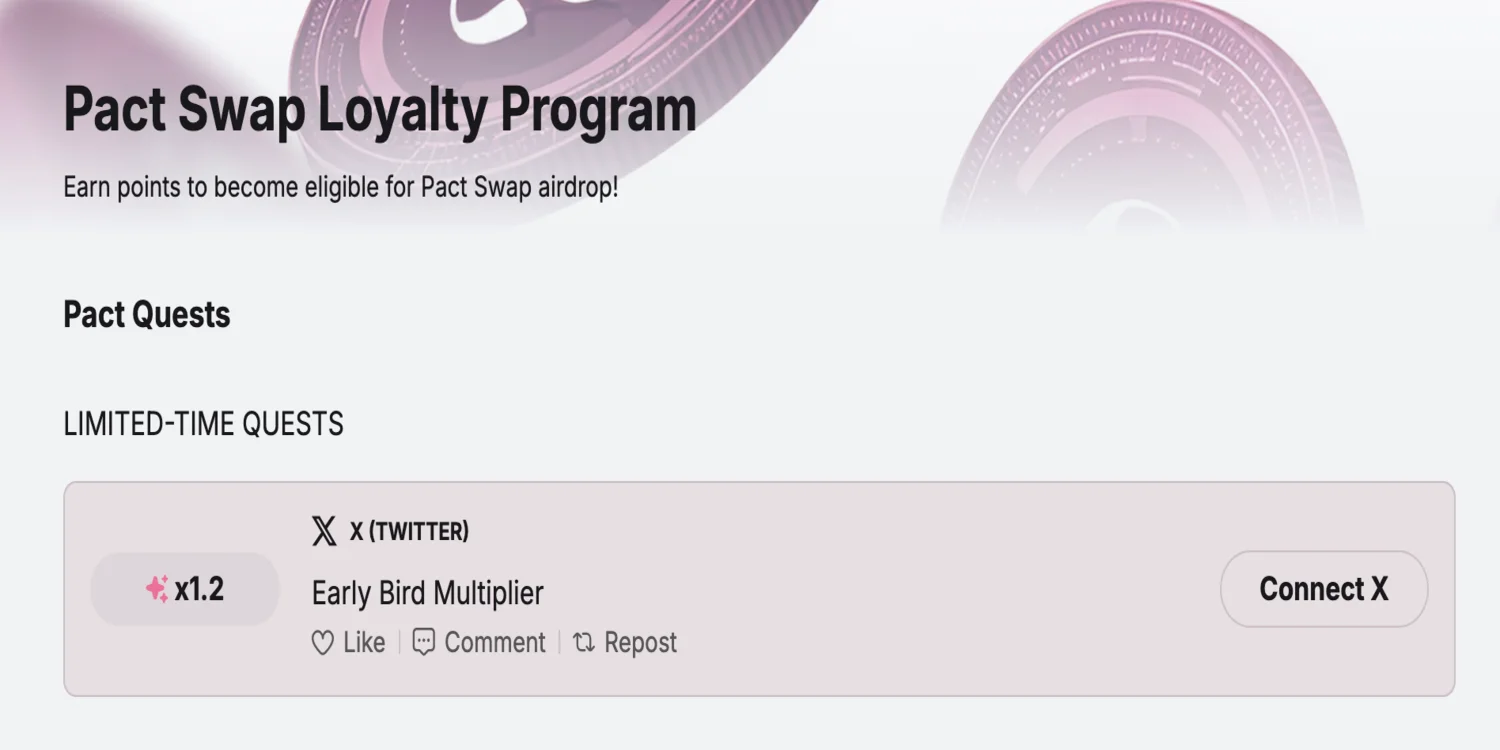 Pact Swap Loyalty Program

Earn points to become eligible for Pact Swap airdrop!

Pact Quests

LIMITED-TIME QUESTS

x1.2

X (TWITTER)

Early Bird Multiplier

Like | Comment | Repost

Connect X